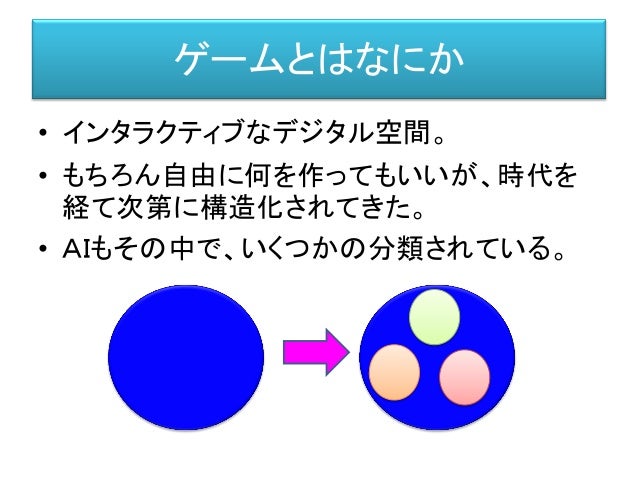 ゲームとはなにか

• インタラクティブなデジタル空間。
• もちろん自由に何を作ってもいいが、時代を経て次第に構造化されてきた。
• AIもその中で、いくつかの分類されている。